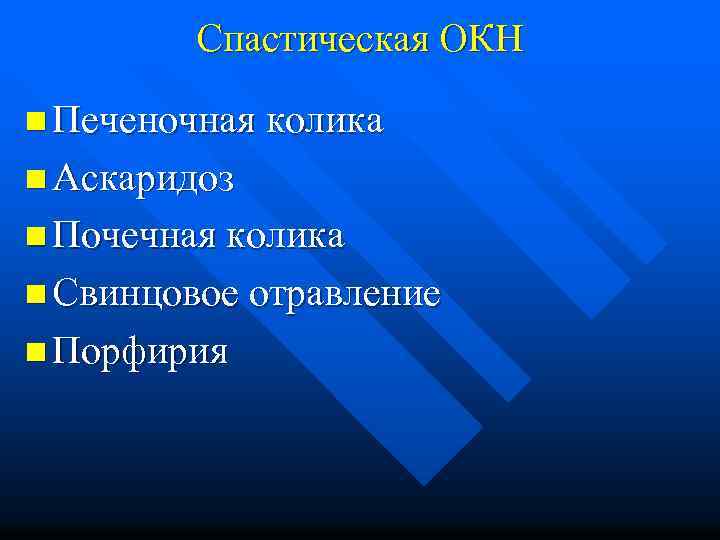 Спастическая ОКН

Печеночная колика
Аскаридоз
Почечная колика
Свинцовое отравление
Порфирия